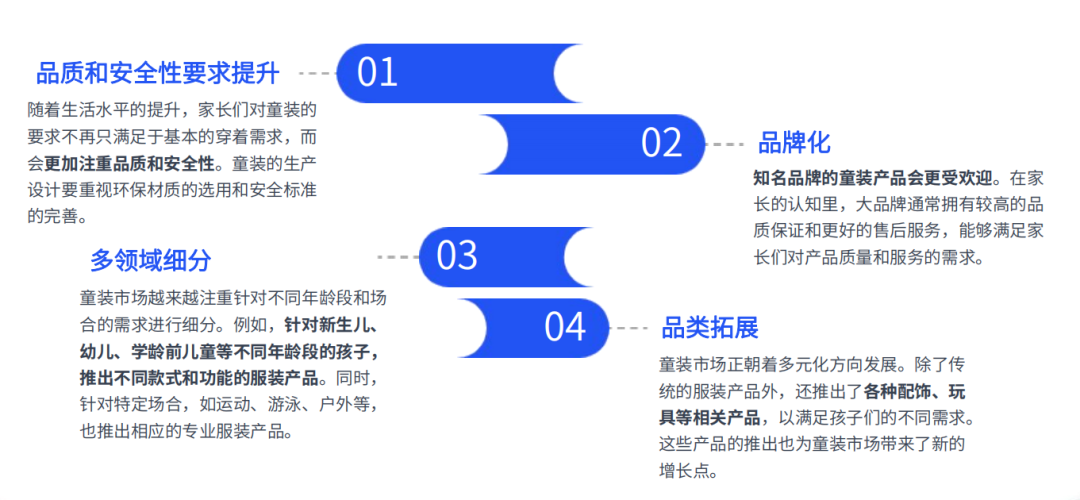 品质和安全性要求提升

01

随着生活水平的提升，家长们对童装的要求不再只满足于基本的穿着需求，而会更加注重品质和安全性。童装的生产设计要重视环保材质的选用和安全标准的完善。

02

品牌化

知名品牌的童装产品会更受欢迎。在家长的认知里，大品牌通常拥有较高的品质保证和更好的售后服务，能够满足家长们对产品质量和服务的需求。

多领域细分

03

童装市场越来越注重针对不同年龄段和场合的需求进行细分。例如，针对新生儿、幼儿、学龄前儿童等不同年龄段的孩子，推出不同款式和功能的服装产品。同时，针对特定场合，如运动、游泳、户外等，也推出相应的专业服装产品。

04

品类拓展

童装市场正朝着多元化方向发展。除了传统的服装产品外，还推出了各种配饰、玩具等相关产品，以满足孩子们的不同需求。这些产品的推出也为童装市场带来了新的增长点。